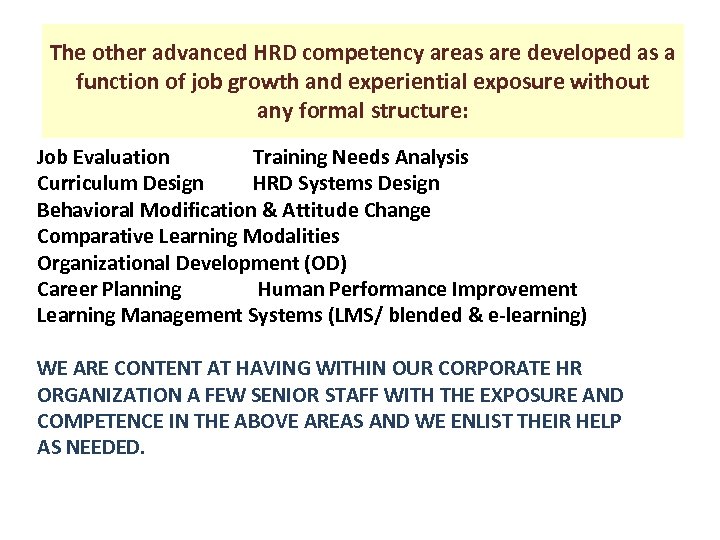 The other advanced HRD competency areas are developed as a function of job growth and experiential exposure without any formal structure:

Job Evaluation Training Needs Analysis
Curriculum Design HRD Systems Design
Behavioral Modification & Attitude Change
Comparative Learning Modalities
Organizational Development (OD)
Career Planning Human Performance Improvement
Learning Management Systems (LMS/ blended & e-learning)

WE ARE CONTENT AT HAVING WITHIN OUR CORPORATE HR ORGANIZATION A FEW SENIOR STAFF WITH THE EXPOSURE AND COMPETENCE IN THE ABOVE AREAS AND WE ENLIST THEIR HELP AS NEEDED.